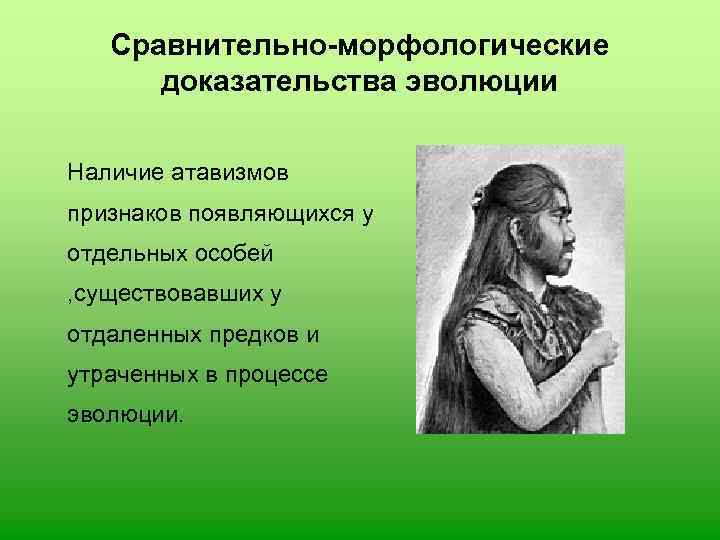 Сравнительно-морфологические доказательства эволюции

Наличие атавизмов признаков появляющихся у отдельных особей ,существовавших у отдаленных предков и утраченных в процессе эволюции.